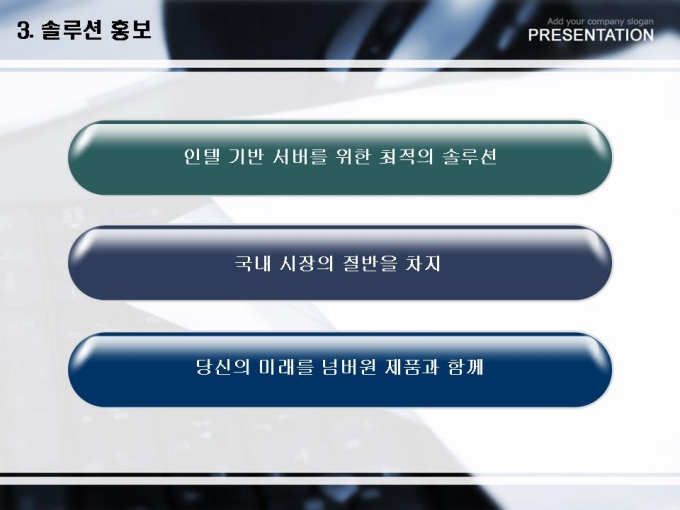 3. 솔루션 홍보

Add your company slogan
PRESENTATION

인텔 기반 서버를 위한 최적의 솔루션

국내 시장의 절반을 차지

당신의 미래를 넘버원 제품과 함께